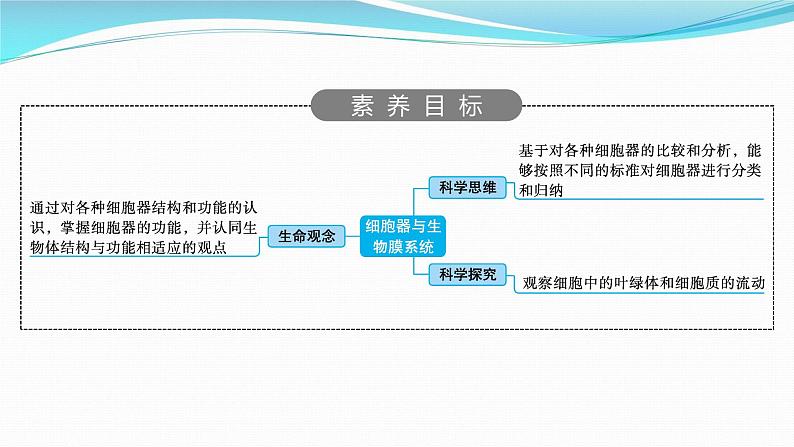 素养目标

通过对各种细胞器结构和功能的认识，掌握细胞器的功能，并认同生物体结构与功能相适应的观点

生命观念

细胞器与生物膜系统

科学思维

基于对各种细胞器的比较和分析，能够按照不同的标准对细胞器进行分类和归纳

科学探究

观察细胞中的叶绿体和细胞质的流动